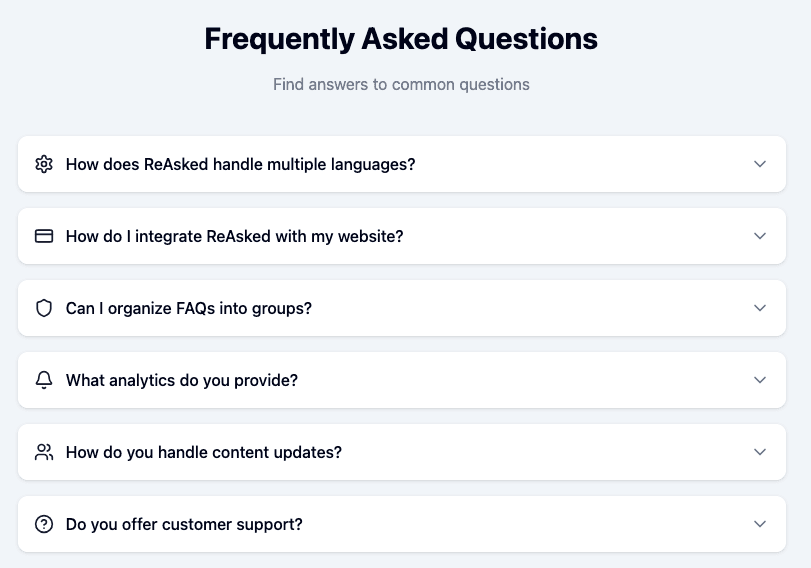 Frequently Asked Questions

Find answers to common questions

How does ReAsked handle multiple languages?

How do I integrate ReAsked with my website?

Can I organize FAQs into groups?

What analytics do you provide?

How do you handle content updates?

Do you offer customer support?